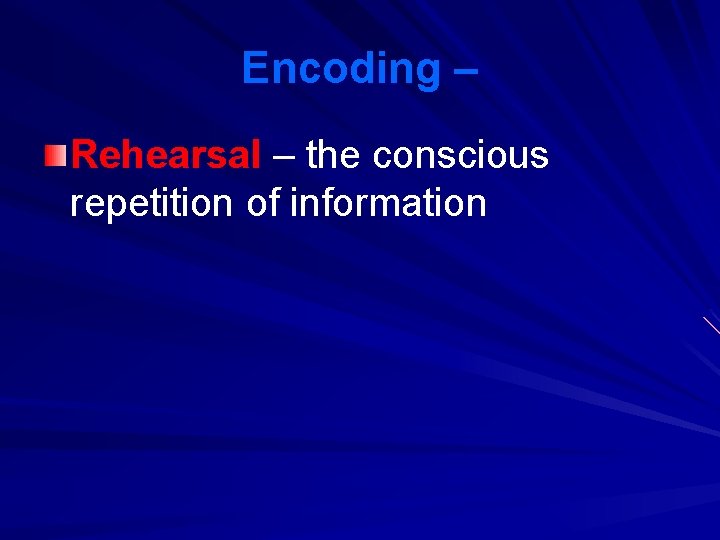 Encoding –

Rehearsal – the conscious repetition of information